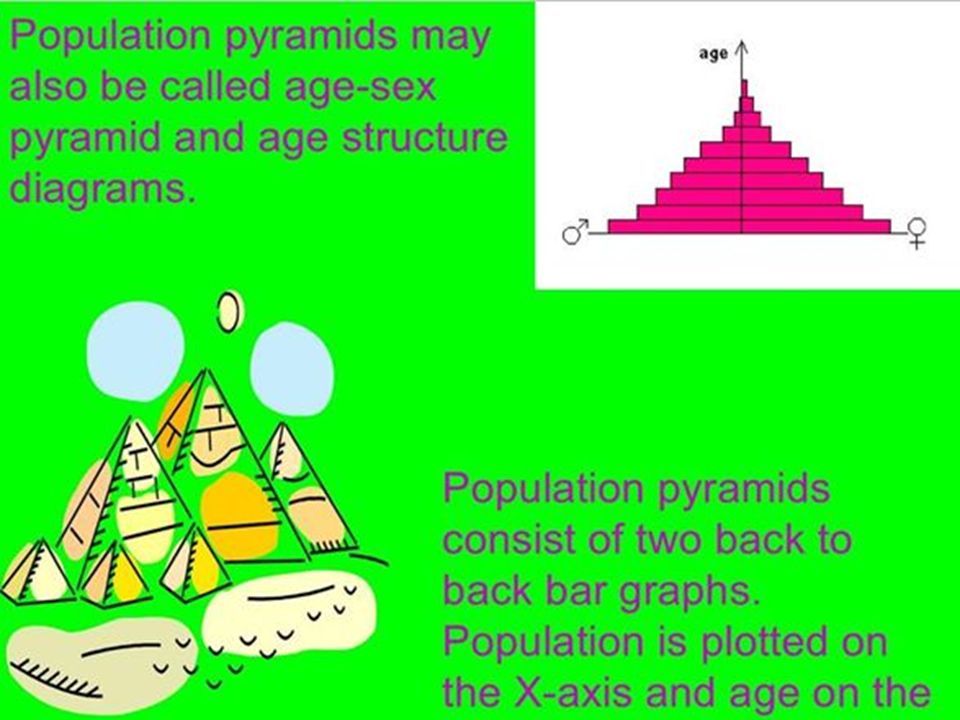 Population pyramids may also be called age-sex pyramid and age structure diagrams.

age

♂

♀

Population pyramids consist of two back to back bar graphs. Population is plotted on the X-axis and age on the